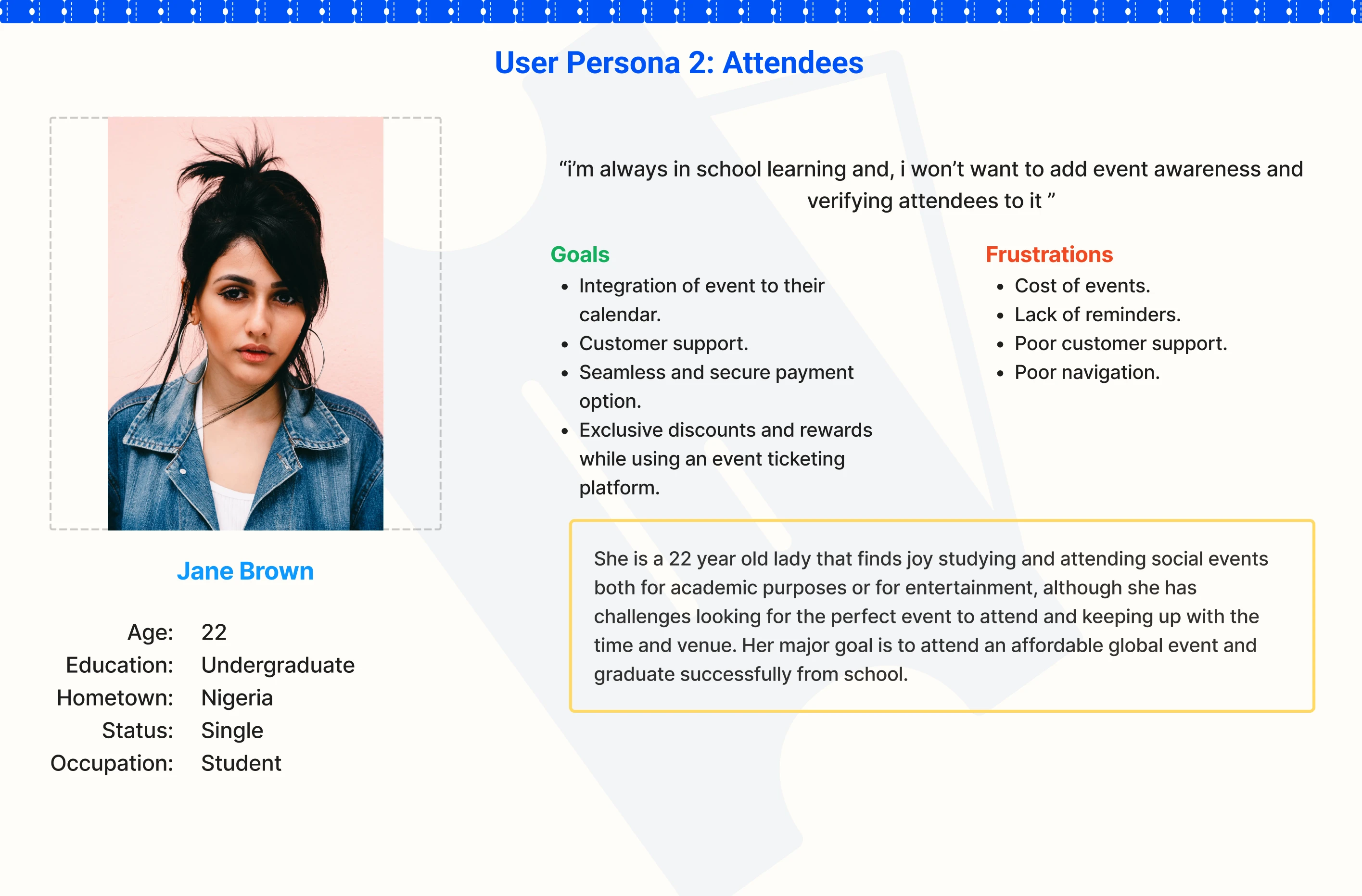 User Persona 2: Attendees

Jane Brown

Age: 22
Education: Undergraduate
Hometown: Nigeria
Status: Single
Occupation: Student

“i’m always in school learning and, i won’t want to add event awareness and verifying attendees to it ”

Goals
- Integration of event to their calendar.
- Customer support.
- Seamless and secure payment option.
- Exclusive discounts and rewards while using an event ticketing platform.

Frustrations
- Cost of events.
- Lack of reminders.
- Poor customer support.
- Poor navigation.

She is a 22 year old lady that finds joy studying and attending social events both for academic purposes or for entertainment, although she has challenges looking for the perfect event to attend and keeping up with the time and venue. Her major goal is to attend an affordable global event and graduate successfully from school.